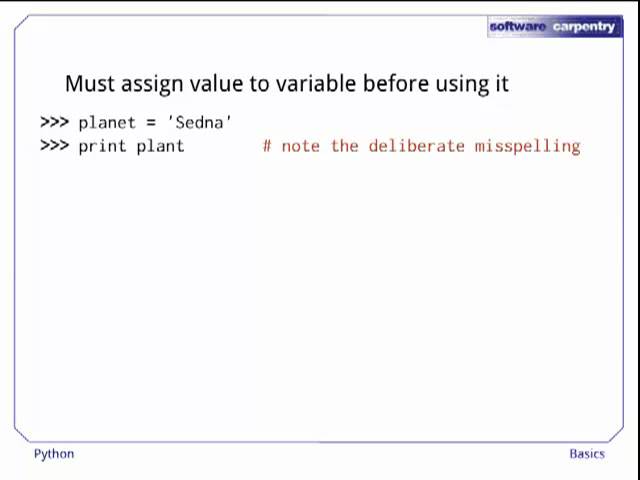 software carpentry

Must assign value to variable before using it

>>> planet = 'Sedna'
>>> print plant          # note the deliberate misspelling

Python

Basics